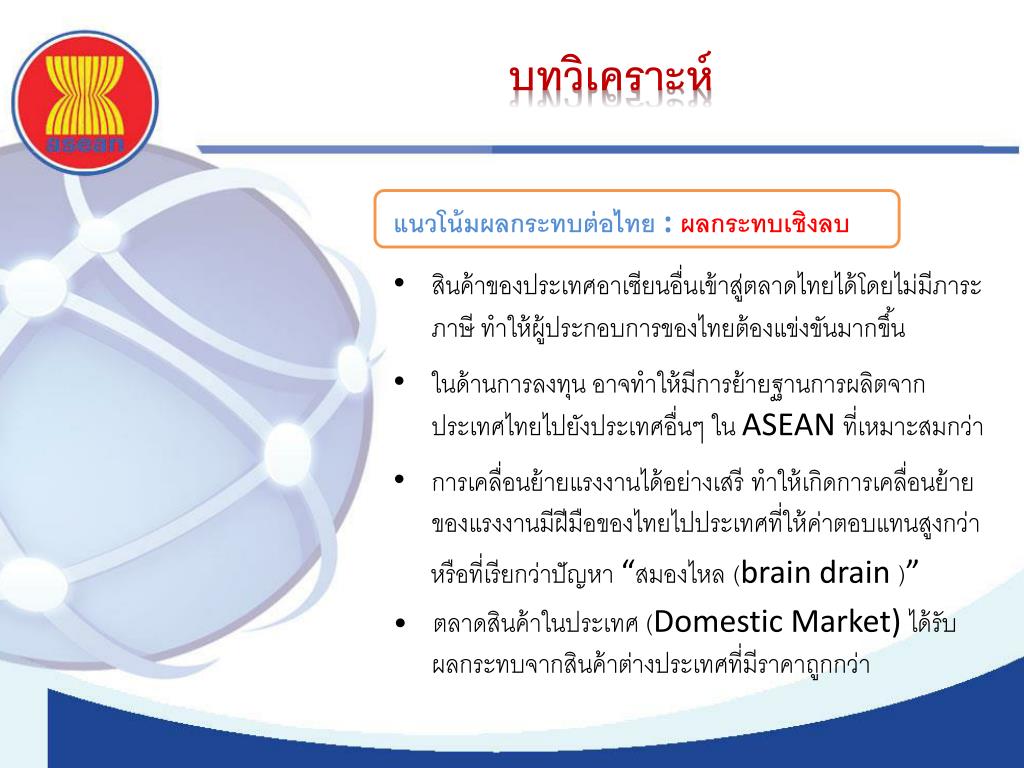 asean

บทวิเคราะห์

แนวโน้มผลกระทบต่อไทย : ผลกระทบเชิงลบ

• สินค้าของประเทศอาเซียนอื่นเข้าสู่ตลาดไทยได้โดยไม่มีภาระภาษี ทำให้ผู้ประกอบการของไทยต้องแข่งขันมากขึ้น

• ในด้านการลงทุน อาจทำให้มีการย้ายฐานการผลิตจากประเทศไทยไปยังประเทศอื่นๆ ใน ASEAN ที่เหมาะสมกว่า

• การเคลื่อนย้ายแรงงานได้อย่างเสรี ทำให้เกิดการเคลื่อนย้ายของแรงงานมีฝีมือของไทยไปประเทศที่ให้ค่าตอบแทนสูงกว่า หรือที่เรียกว่าปัญหา “สมองไหล (brain drain )”

• ตลาดสินค้าในประเทศ (Domestic Market) ได้รับผลกระทบจากสินค้าต่างประเทศที่มีราคาถูกกว่า